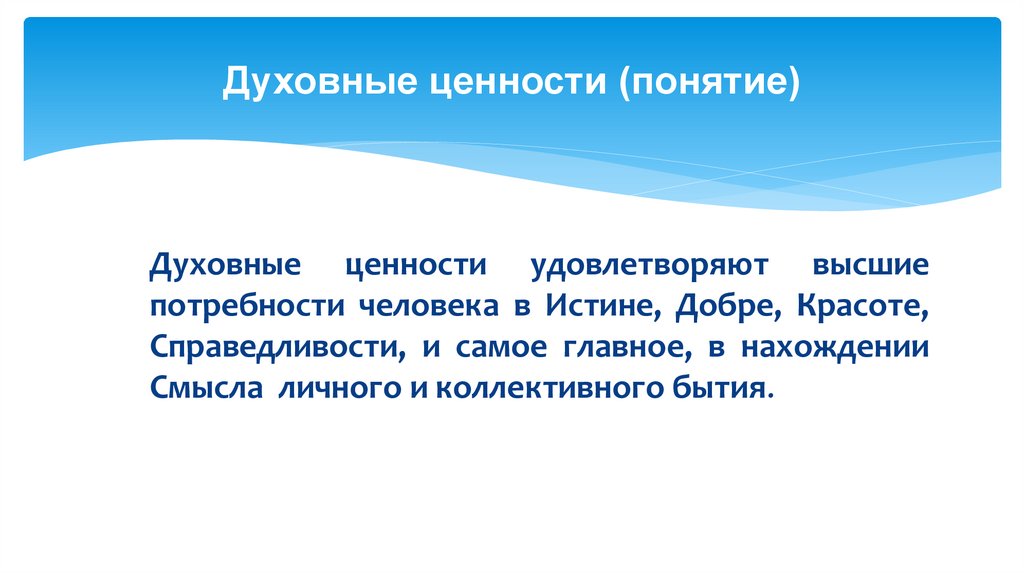 Духовные ценности (понятие)

Духовные ценности удовлетворяют высшие потребности человека в Истине, Добре, Красоте, Справедливости, и самое главное, в нахождении Смысла личного и коллективного бытия.